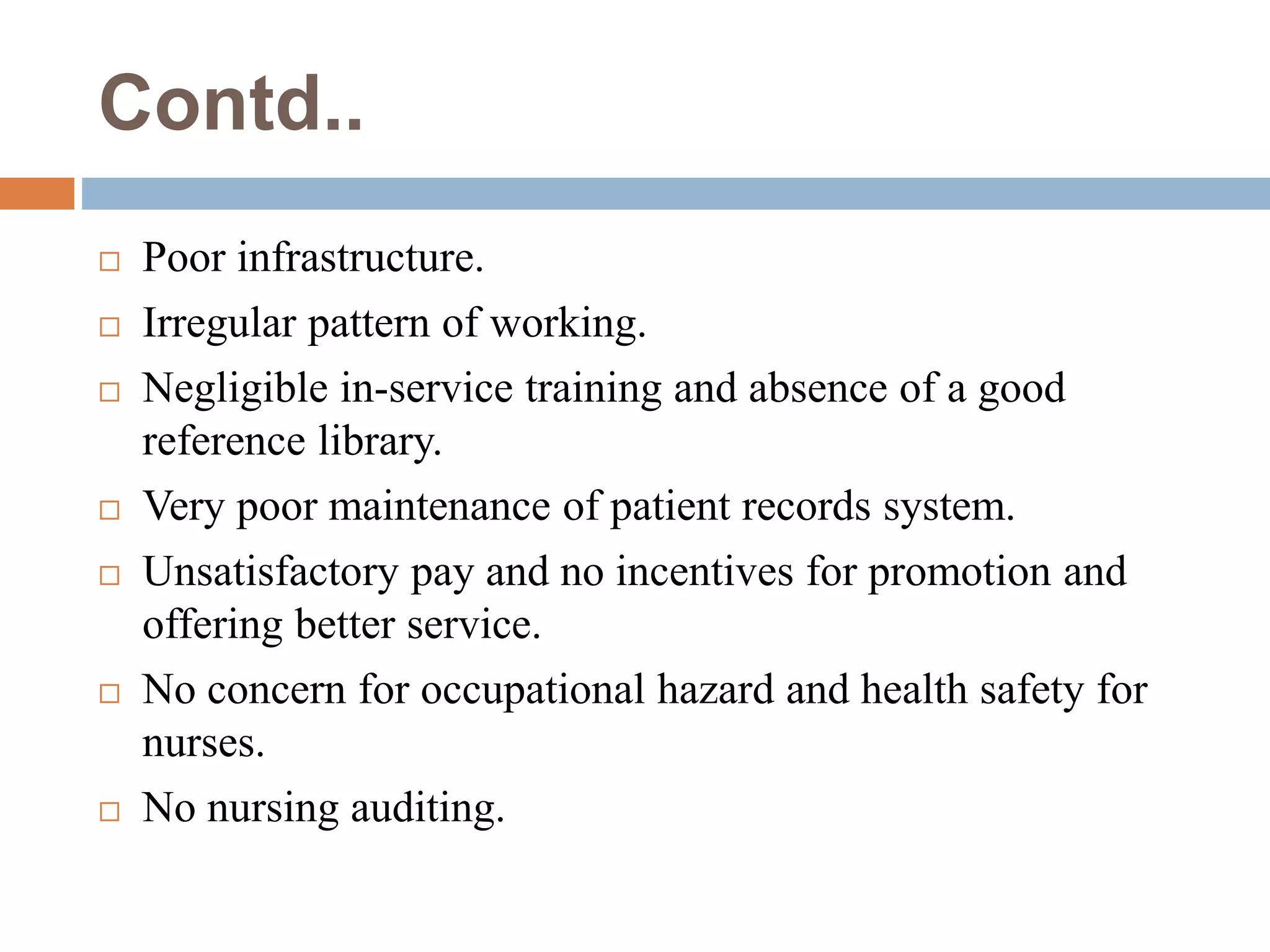 Contd..

□ Poor infrastructure.
□ Irregular pattern of working.
□ Negligible in-service training and absence of a good reference library.
□ Very poor maintenance of patient records system.
□ Unsatisfactory pay and no incentives for promotion and offering better service.
□ No concern for occupational hazard and health safety for nurses.
□ No nursing auditing.